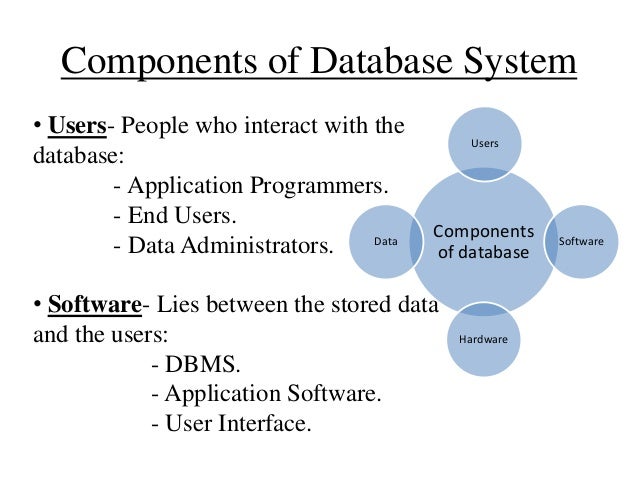 Components of Database System

• Users- People who interact with the database:
- Application Programmers.
- End Users.
- Data Administrators.

• Software- Lies between the stored data and the users:
- DBMS.
- Application Software.
- User Interface.

Users
Data
Components of database
Software
Hardware